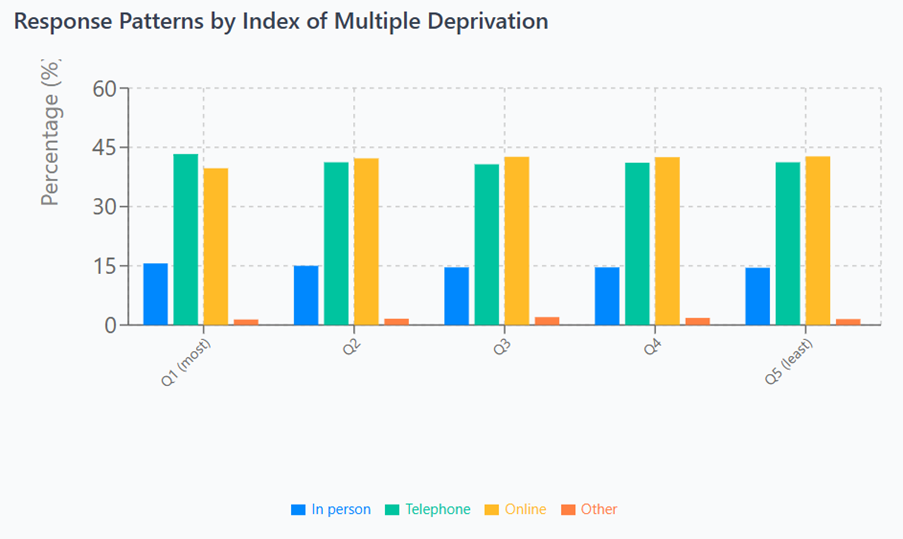 Response Patterns by Index of Multiple Deprivation

Percentage (%)

60
45
30
15
0

Q1 (most)
Q2
Q3
Q4
Q5 (least)

In person
Telephone
Online
Other